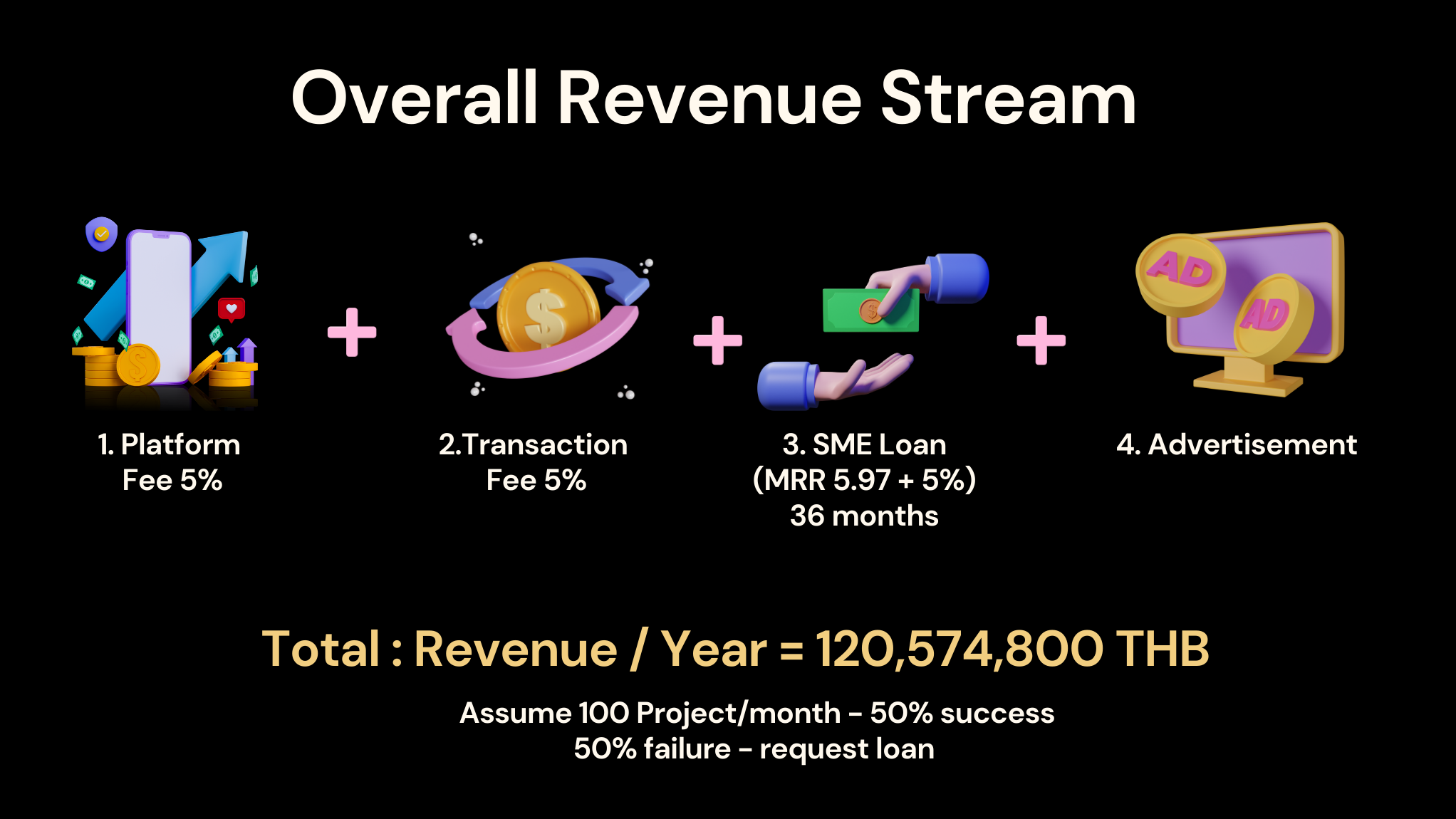 Overall Revenue Stream

1. Platform Fee 5%

+

2.Transaction Fee 5%

+

3. SME Loan (MRR 5.97 + 5%) 36 months

+

AD AD

4. Advertisement

Total : Revenue / Year = 120,574,800 THB

Assume 100 Project/month - 50% success
50% failure - request loan